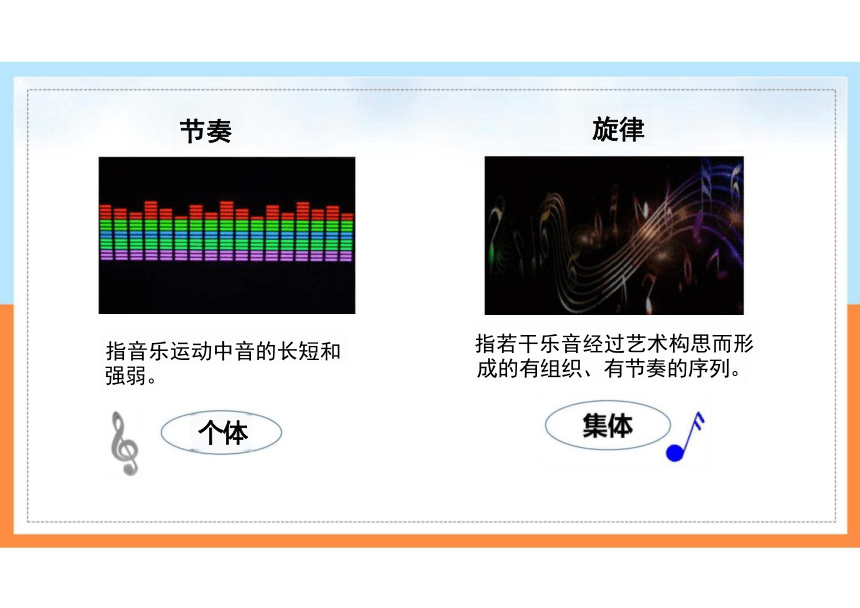 节奏

指音乐运动中音的长短和强弱。

个体

旋律

指若干乐音经过艺术构思而形成的有组织、有节奏的序列。

集体